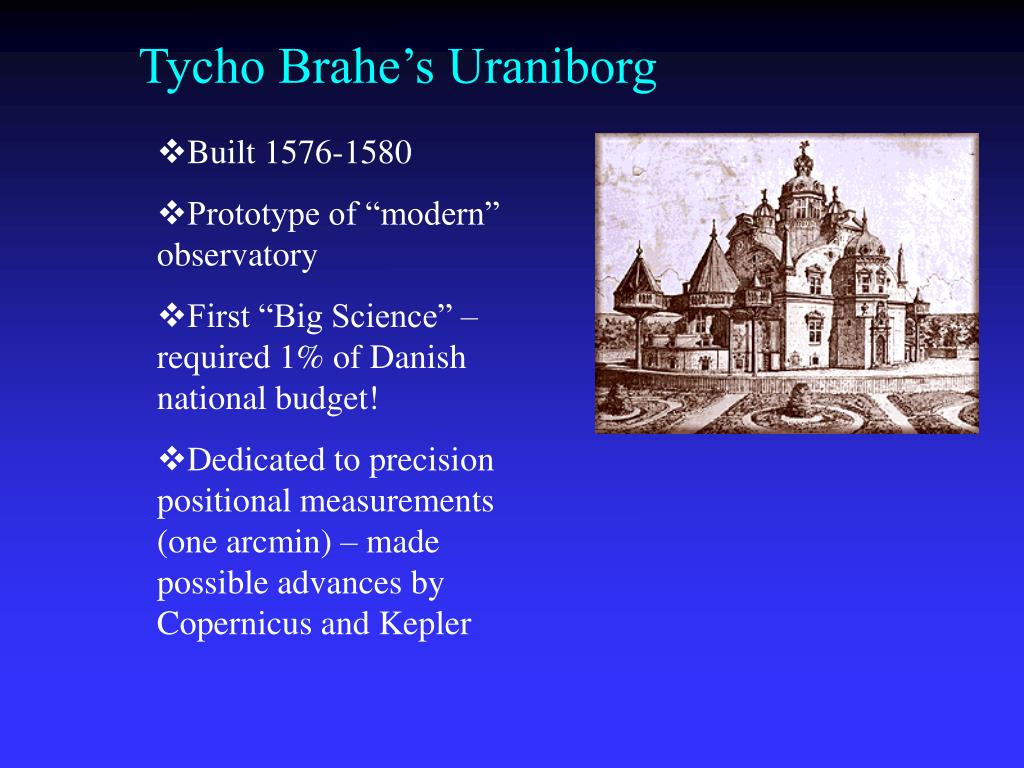 Tycho Brahe’s Uraniborg

❖Built 1576-1580

❖Prototype of “modern” observatory

❖First “Big Science” – required 1% of Danish national budget!

❖Dedicated to precision positional measurements (one arcmin) – made possible advances by Copernicus and Kepler